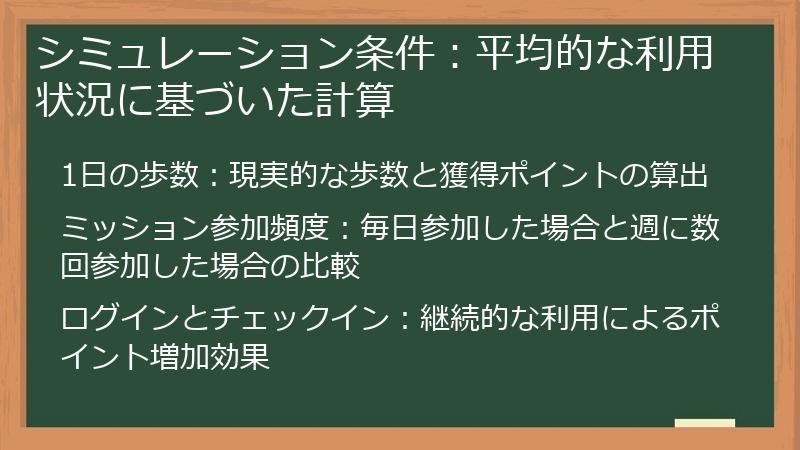 シミュレーション条件：平均的な利用状況に基づいた計算

1日の歩数：現実的な歩数と獲得ポイントの算出

ミッション参加頻度：毎日参加した場合と週に数回参加した場合の比較

ログインとチェックイン：継続的な利用によるポイント増加効果